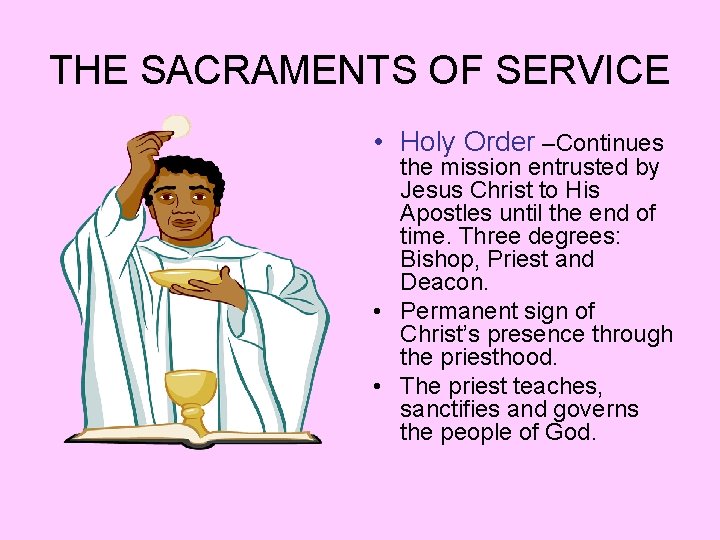 THE SACRAMENTS OF SERVICE

• Holy Order –Continues the mission entrusted by Jesus Christ to His Apostles until the end of time. Three degrees: Bishop, Priest and Deacon.

• Permanent sign of Christ's presence through the priesthood.

• The priest teaches, sanctifies and governs the people of God.